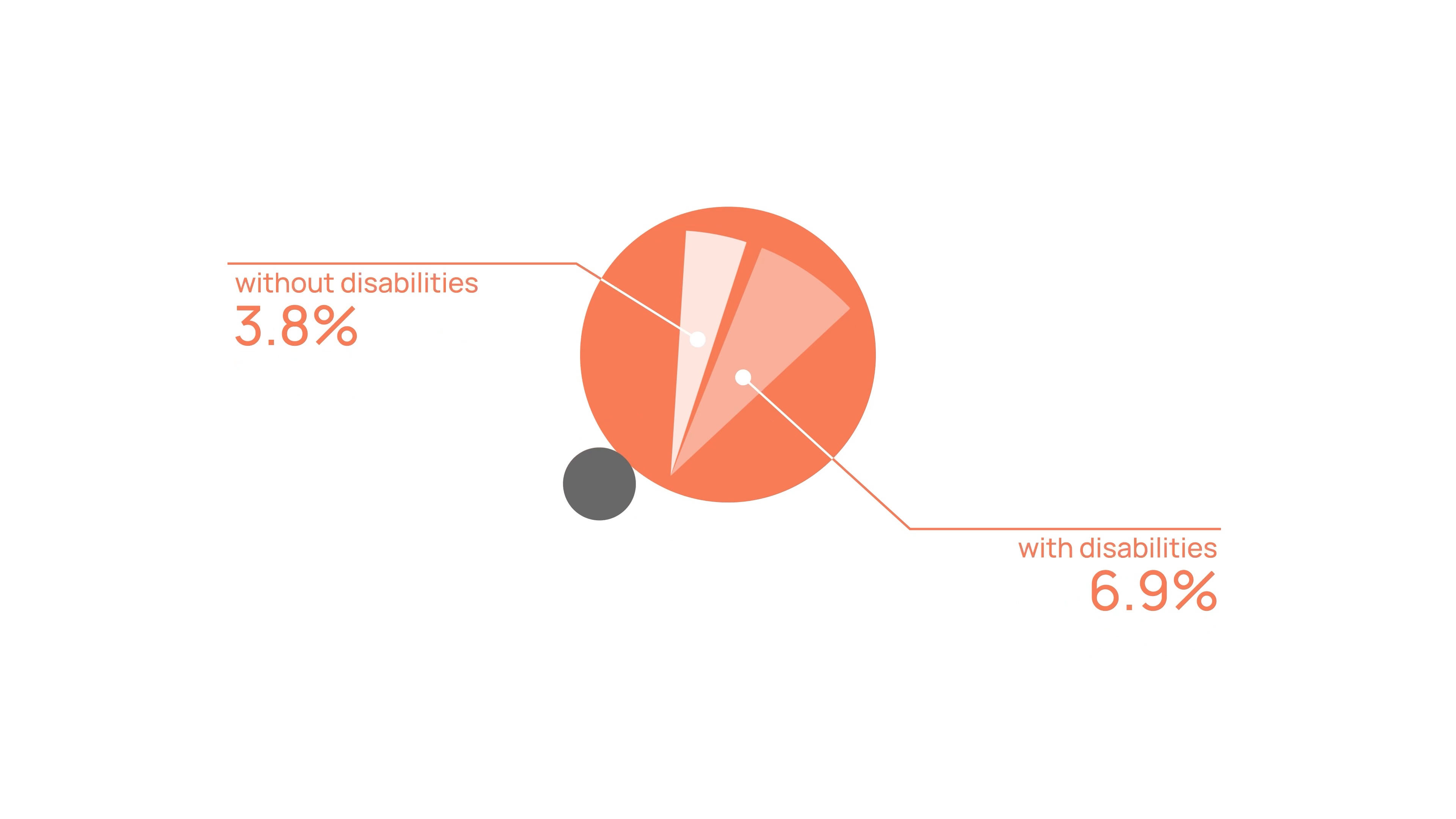 without disabilities
3.8%

with disabilities
6.9%